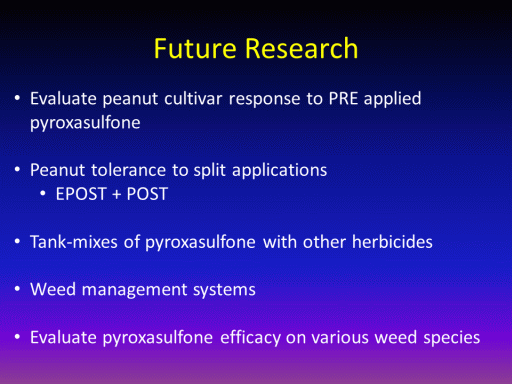 Future Research

• Evaluate peanut cultivar response to PRE applied pyroxasulfone

• Peanut tolerance to split applications
  • EPOST + POST

• Tank-mixes of pyroxasulfone with other herbicides

• Weed management systems

• Evaluate pyroxasulfone efficacy on various weed species